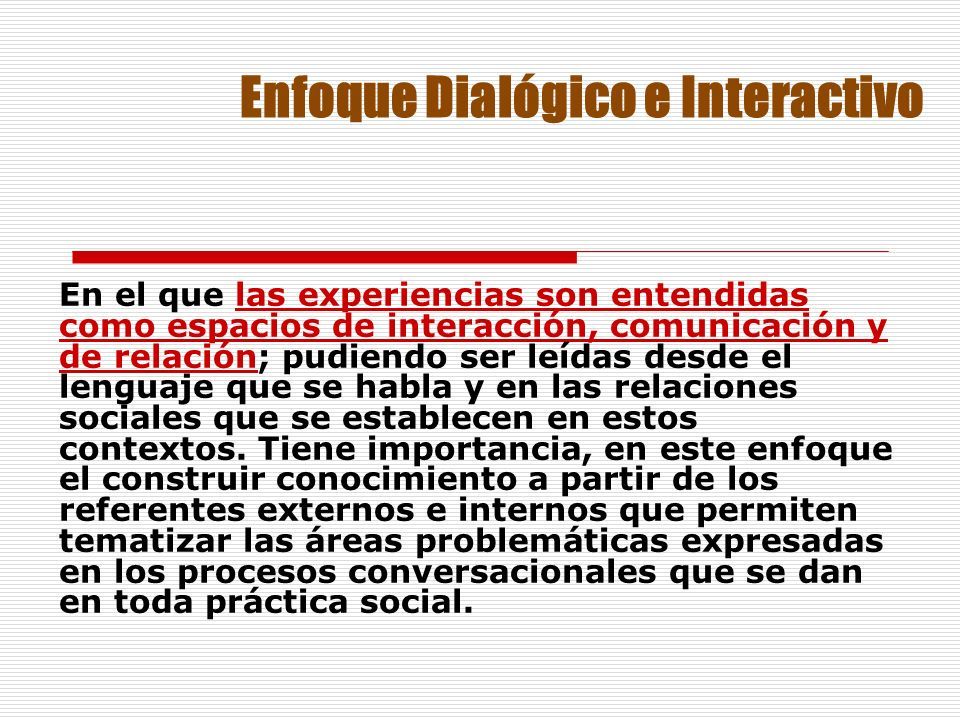 Enfoque Dialógico e Interactivo

En el que las experiencias son entendidas como espacios de interacción, comunicación y de relación; pudiendo ser leídas desde el lenguaje que se habla y en las relaciones sociales que se establecen en estos contextos. Tiene importancia, en este enfoque el construir conocimiento a partir de los referentes externos e internos que permiten tematizar las áreas problemáticas expresadas en los procesos conversacionales que se dan en toda práctica social.